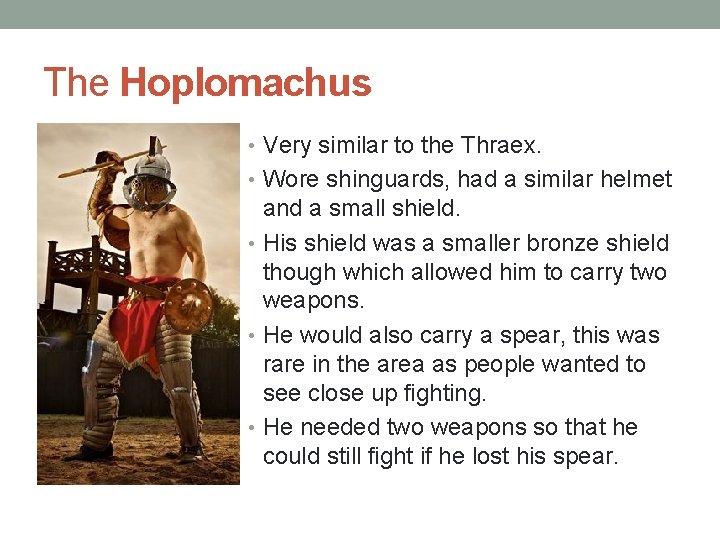 The Hoplomachus

• Very similar to the Thraex.
• Wore shinguards, had a similar helmet and a small shield.
• His shield was a smaller bronze shield though which allowed him to carry two weapons.
• He would also carry a spear, this was rare in the area as people wanted to see close up fighting.
• He needed two weapons so that he could still fight if he lost his spear.